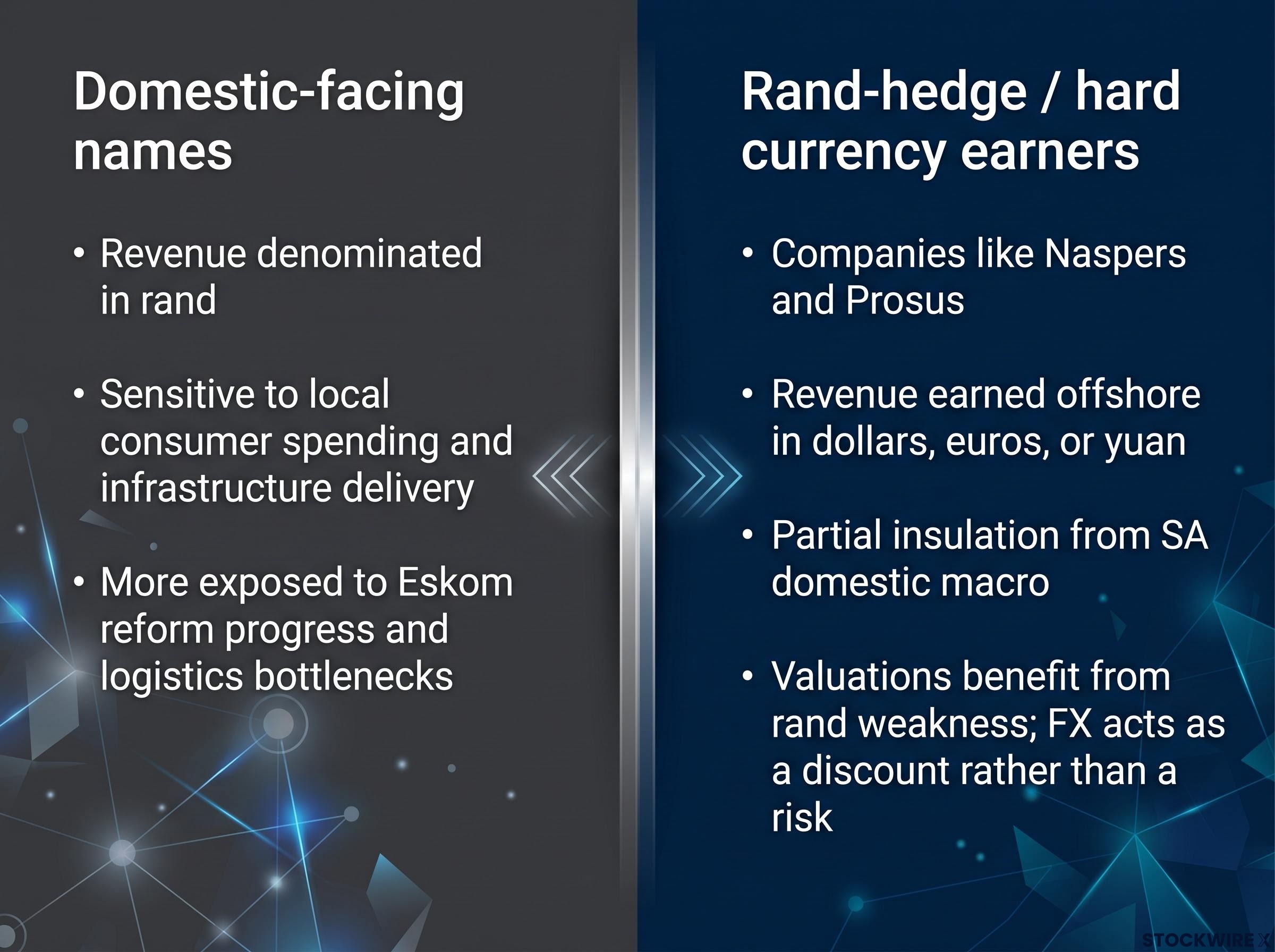 Domestic-facing names

• Revenue denominated in rand

• Sensitive to local consumer spending and infrastructure delivery

• More exposed to Eskom reform progress and logistics bottlenecks

Rand-hedge / hard currency earners

• Companies like Naspers and Prosus

• Revenue earned offshore in dollars, euros, or yuan

• Partial insulation from SA domestic macro

• Valuations benefit from rand weakness; FX acts as a discount rather than a risk

STOCKWIRE X